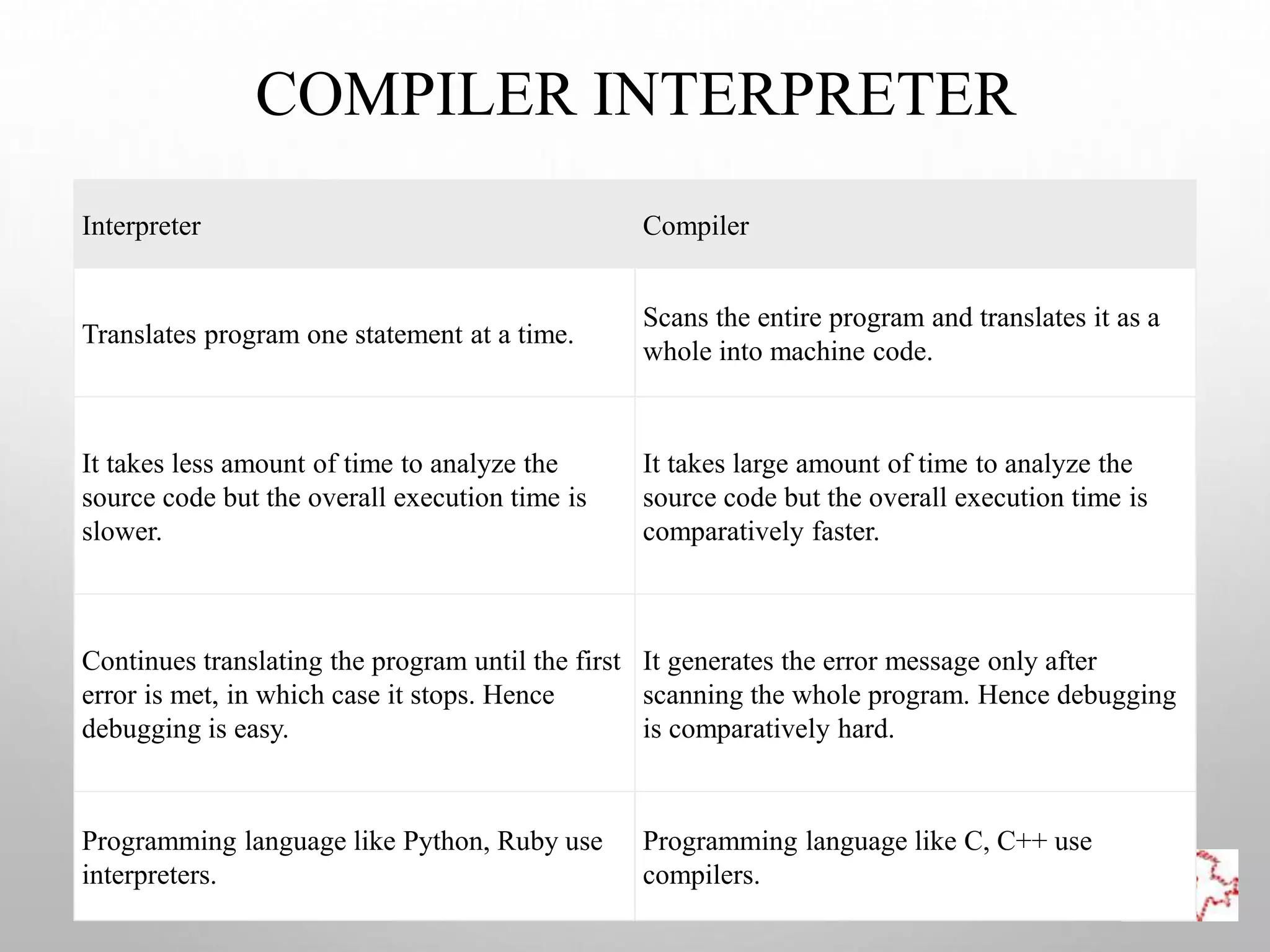 COMPILER INTERPRETER

| Interpreter | Compiler |
|---|---|
| Translates program one statement at a time. | Scans the entire program and translates it as a whole into machine code. |
| It takes less amount of time to analyze the source code but the overall execution time is slower. | It takes large amount of time to analyze the source code but the overall execution time is comparatively faster. |
| Continues translating the program until the first error is met, in which case it stops. Hence debugging is easy. | It generates the error message only after scanning the whole program. Hence debugging is comparatively hard. |
| Programming language like Python, Ruby use interpreters. | Programming language like C, C++ use compilers. |